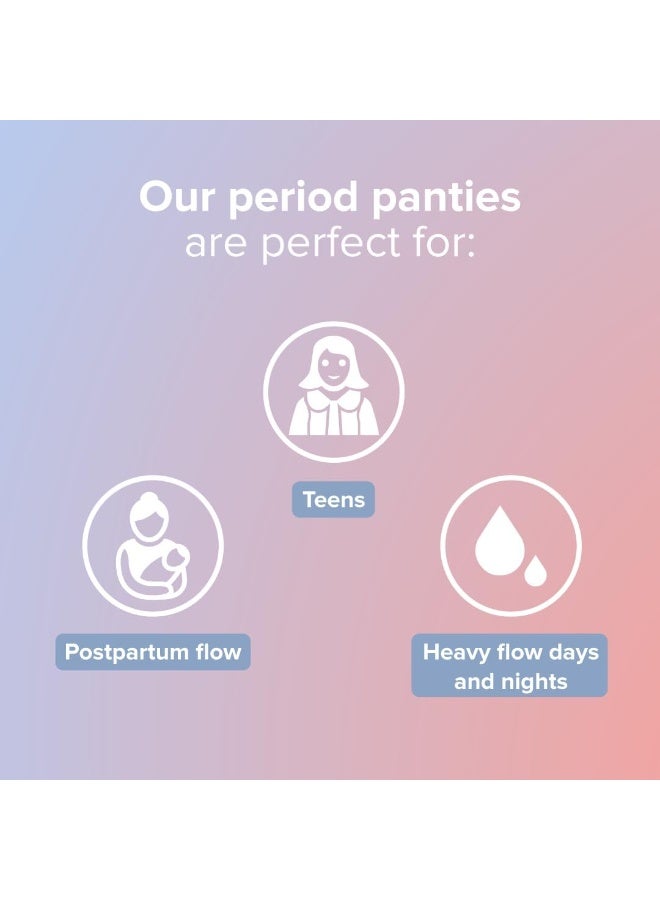 Our period panties
are perfect for:

Teens

Postpartum flow

Heavy flow days and nights